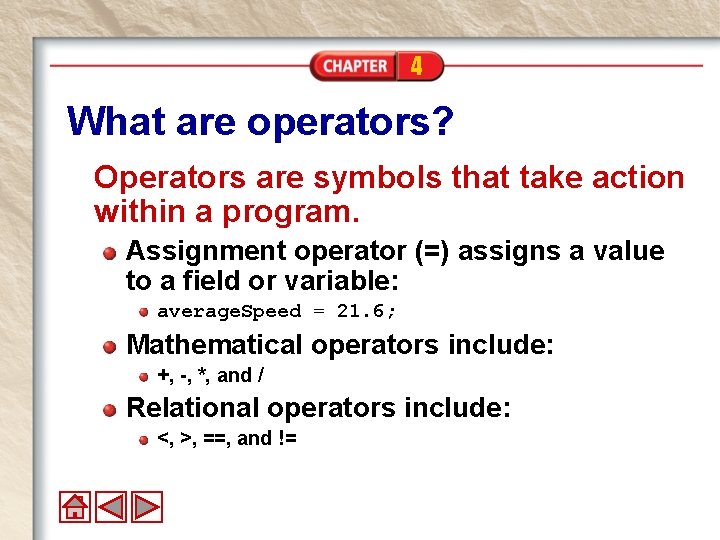 CHAPTER 4

What are operators?

Operators are symbols that take action within a program.

Assignment operator (=) assigns a value to a field or variable:

averageSpeed = 21.6;

Mathematical operators include:

+, -, *, and /

Relational operators include:

<, >, ==, and !=